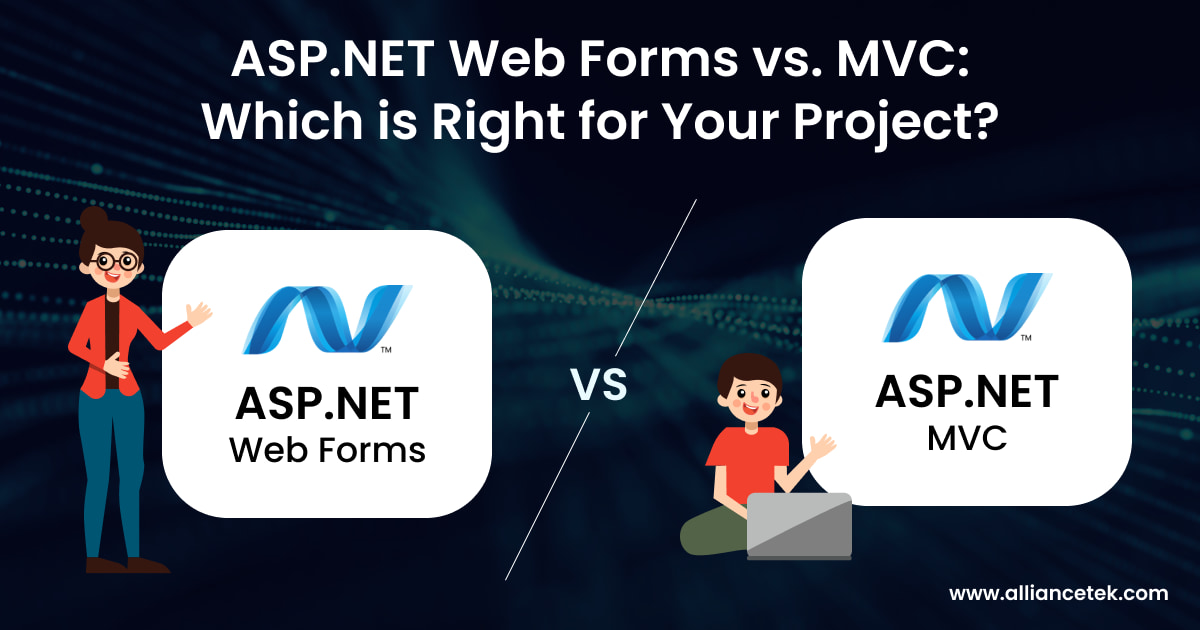 ASP.NET Web Forms vs. MVC: Which is Right for Your Project?

™

ASP.NET
Web Forms

VS

™

ASP.NET
MVC

www.alliancetek.com